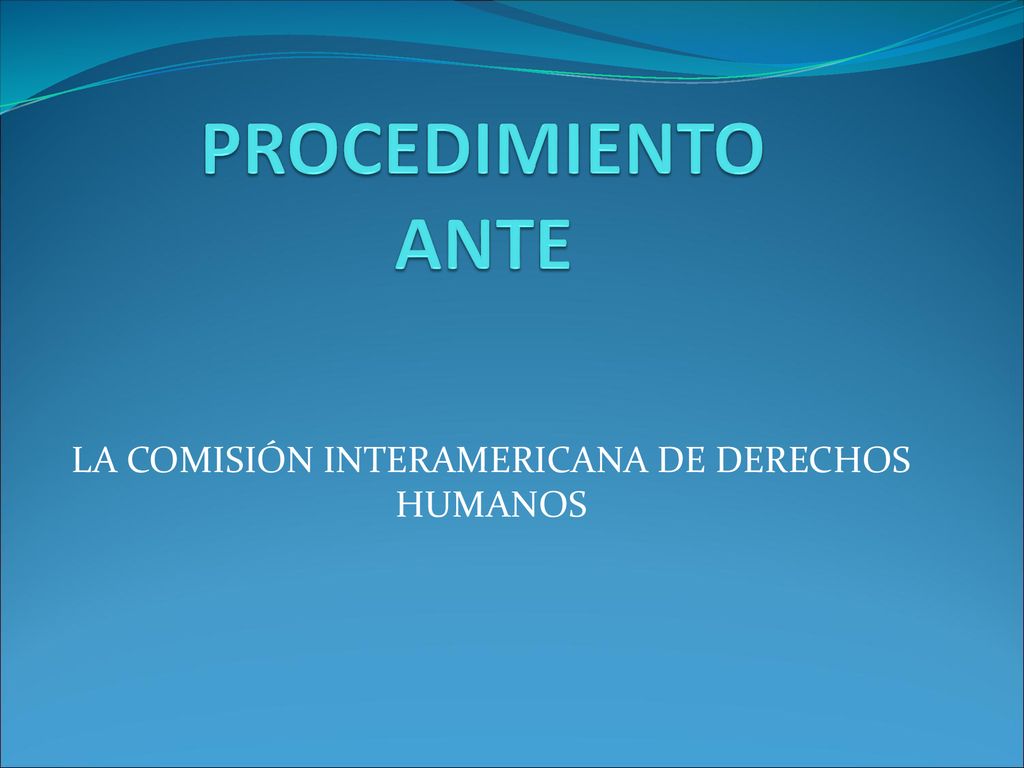 PROCEDIMIENTO ANTE

LA COMISIÓN INTERAMERICANA DE DERECHOS HUMANOS